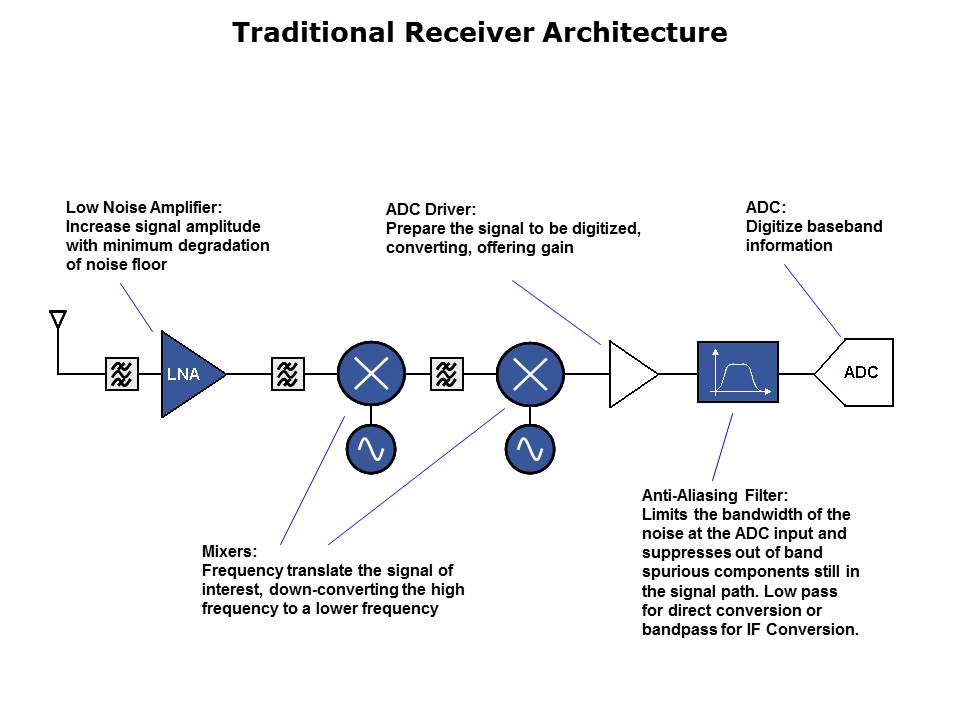 Traditional Receiver Architecture

Low Noise Amplifier:
Increase signal amplitude with minimum degradation of noise floor

ADC Driver:
Prepare the signal to be digitized, converting, offering gain

ADC:
Digitize baseband information

LNA

ADC

Mixers:
Frequency translate the signal of interest, down-converting the high frequency to a lower frequency

Anti-Aliasing Filter:
Limits the bandwidth of the noise at the ADC input and suppresses out of band spurious components still in the signal path. Low pass for direct conversion or bandpass for IF Conversion.